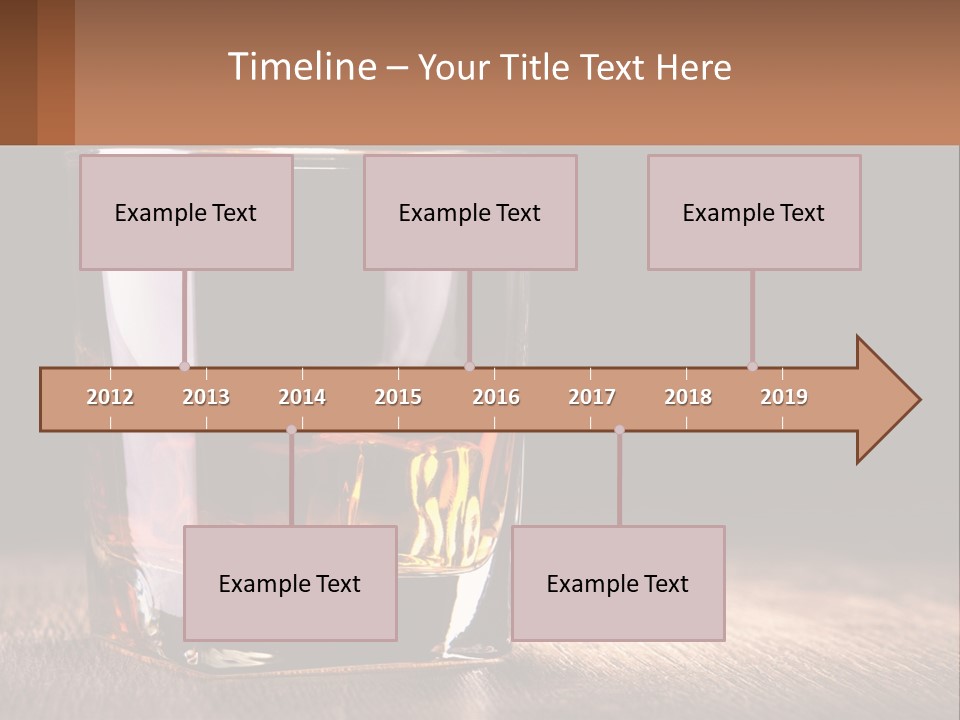 Timeline – Your Title Text Here

Example Text

Example Text

Example Text

2012 2013 2014 2015 2016 2017 2018 2019

Example Text

Example Text